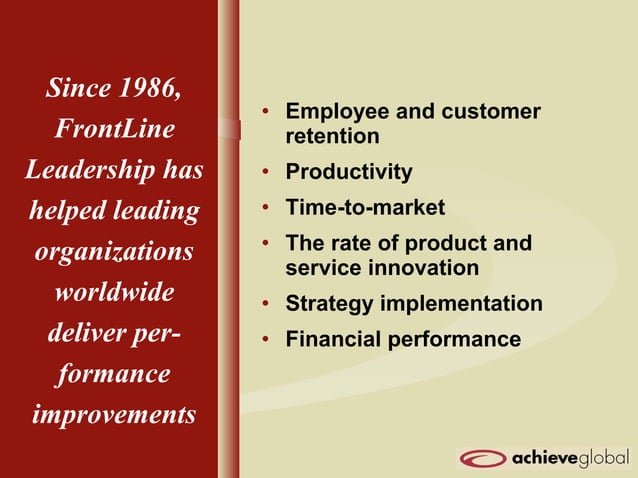 Since 1986, FrontLine Leadership has helped leading organizations worldwide deliver performance improvements

• Employee and customer retention
• Productivity
• Time-to-market
• The rate of product and service innovation
• Strategy implementation
• Financial performance

achieveglobal